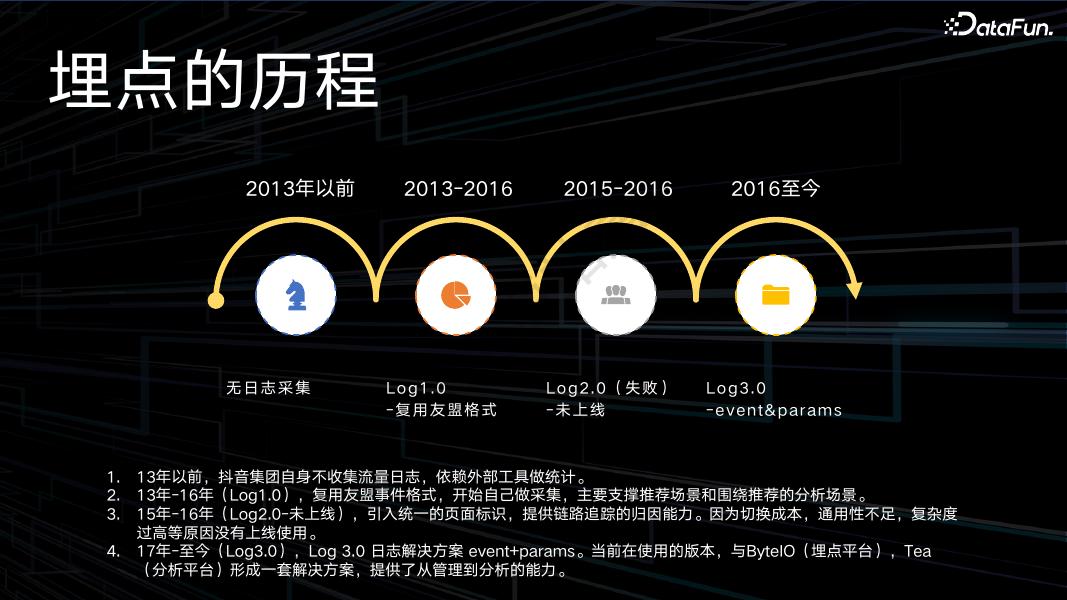 DataFun.

埋点的历程

2013年以前

2013-2016

2015-2016

2016至今

无日志采集

Log1.0
-复用友盟格式

Log2.0（失败）
-未上线

Log3.0
-event&params

1. 13年以前，抖音集团自身不收集流量日志，依赖外部工具做统计。
2. 13年-16年（Log1.0），复用友盟事件格式，开始自己做采集，主要支撑推荐场景和围绕推荐的分析场景。
3. 15年-16年（Log2.0-未上线），引入统一的页面标识，提供链路追踪的归因能力。因为切换成本，通用性不足，复杂度过高等原因没有上线使用。
4. 17年-至今（Log3.0），Log 3.0 日志解决方案 event+params。当前在使用的版本，与ByteIO（埋点平台），Tea（分析平台）形成一套解决方案，提供了从管理到分析的能力。